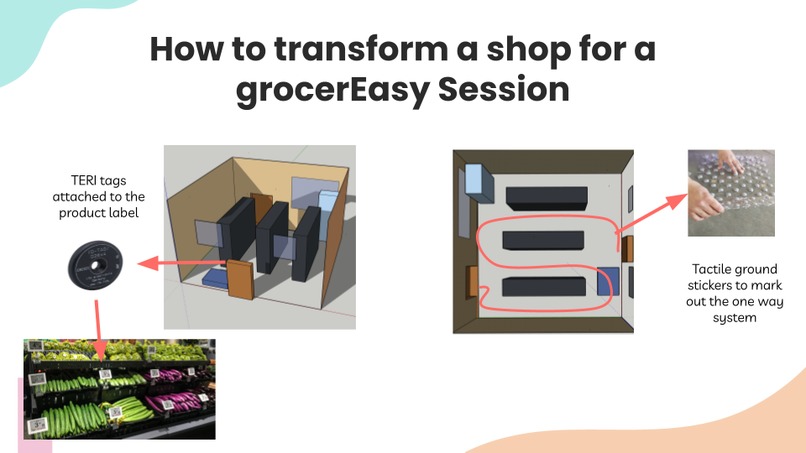 How to transform a shop for a grocerEasy Session

TERI tags attached to the product label

Tactile ground stickers to mark out the one way system